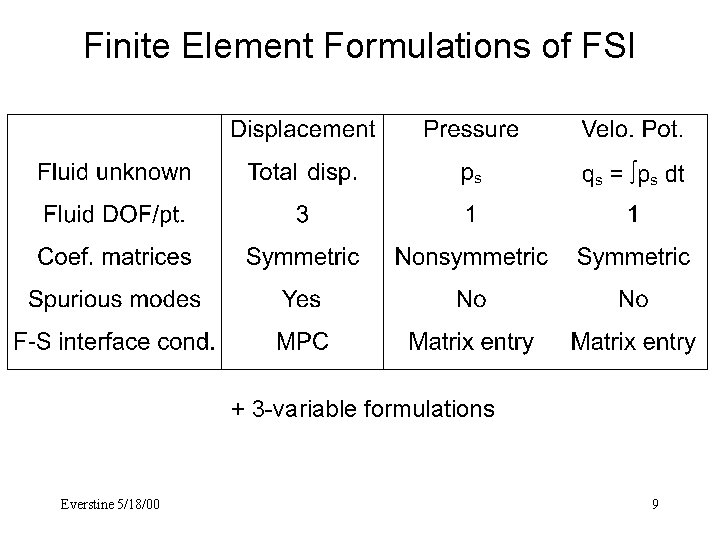 Finite Element Formulations of FSI

| | Displacement | Pressure | Velo. Pot. |
|---|---|---|---|
| Fluid unknown | Total disp. | $p_s$ | $q_s = \int p_s \, dt$ |
| Fluid DOF/pt. | 3 | 1 | 1 |
| Coef. matrices | Symmetric | Nonsymmetric | Symmetric |
| Spurious modes | Yes | No | No |
| F-S interface cond. | MPC | Matrix entry | Matrix entry |

+ 3-variable formulations

Everstine 5/18/00

9